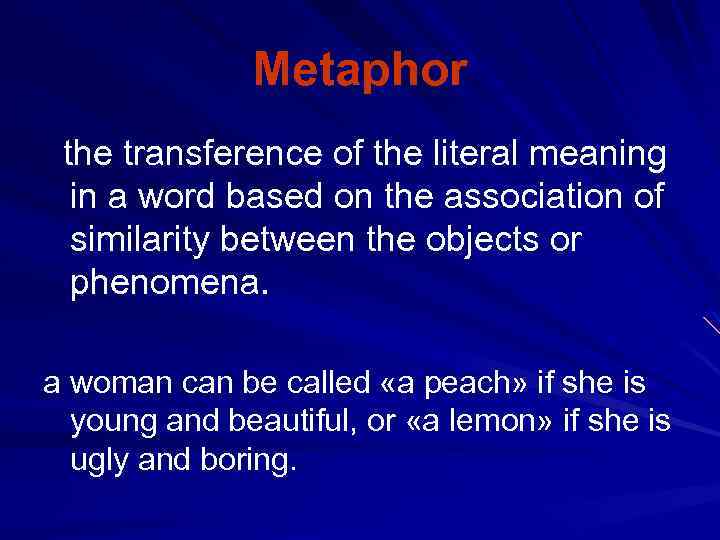 Metaphor

the transference of the literal meaning in a word based on the association of similarity between the objects or phenomena.

a woman can be called «a peach» if she is young and beautiful, or «a lemon» if she is ugly and boring.